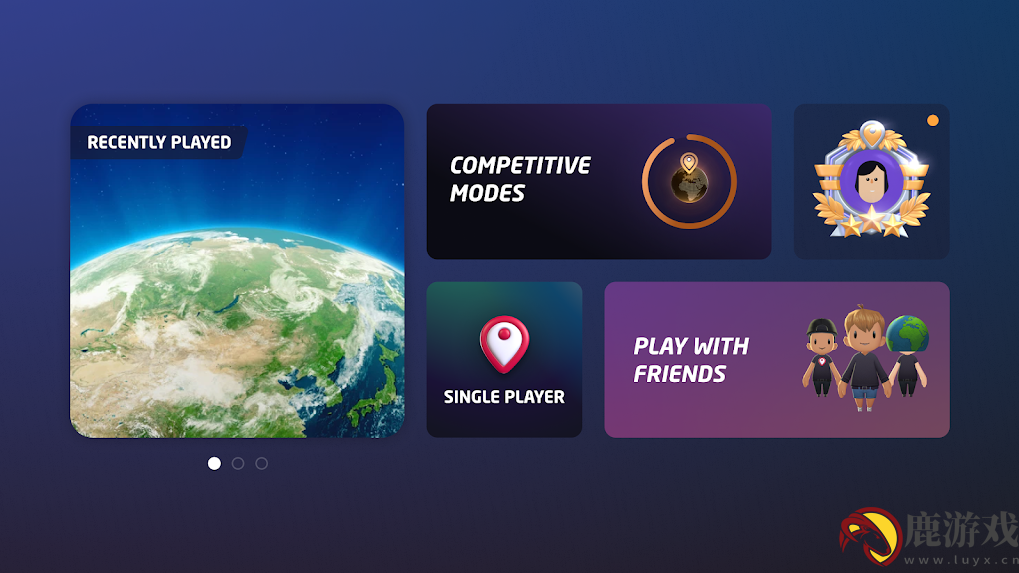 RECENTLY PLAYED

COMPETITIVE MODES

SINGLE PLAYER

PLAY WITH FRIENDS

鹿游戏
www.luyx.cn